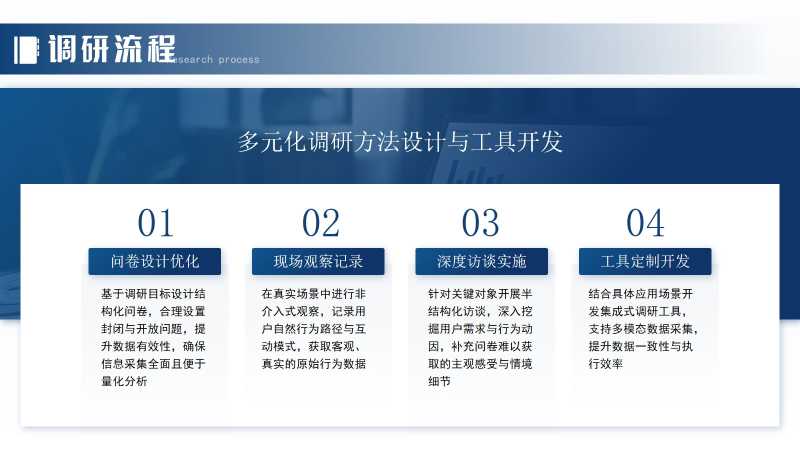 调研流程 esearch process

多元化调研方法设计与工具开发

01

问卷设计优化

基于调研目标设计结构化问卷，合理设置封闭与开放问题，提升数据有效性，确保信息采集全面且便于量化分析

02

现场观察记录

在真实场景中进行非介入式观察，记录用户自然行为路径与互动模式，获取客观、真实的原始行为数据

03

深度访谈实施

针对关键对象开展半结构化访谈，深入挖掘用户需求与行为动因，补充问卷难以获取的主观感受与情境细节

04

工具定制开发

结合具体应用场景开发集成式调研工具，支持多模态数据采集，提升数据一致性与执行效率